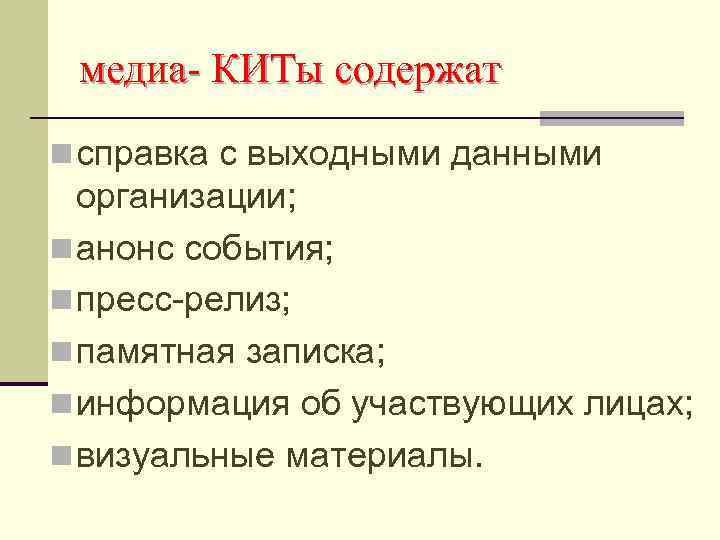 медиа- КИТы содержат

справка с выходными данными организации;

анонс события;

пресс-релиз;

памятная записка;

информация об участвующих лицах;

визуальные материалы.